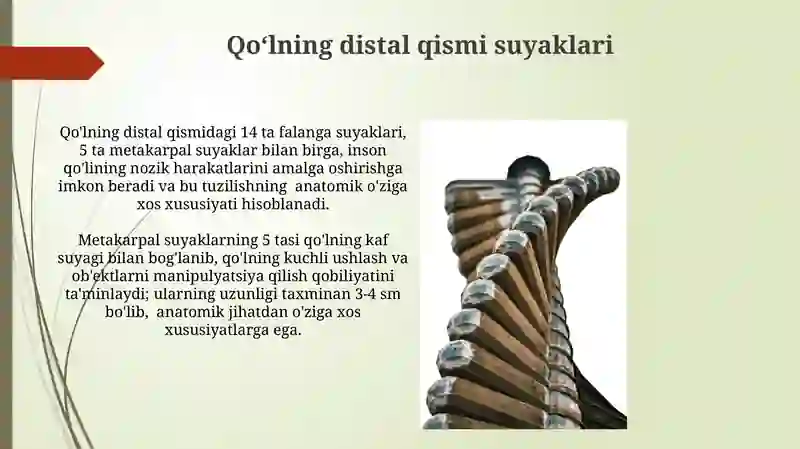 Qo‘lning distal qismi suyaklari

Qo'lning distal qismidagi 14 ta falanga suyaklari, 5 ta metakarpal suyaklar bilan birga, inson qo'lining nozik harakatlarini amalga oshirishga imkon beradi va bu tuzilishning anatomik o'ziga xos xususiyati hisoblanadi.

Metakarpal suyaklarning 5 tasi qo'lning kaf suyagi bilan bog'lanib, qo'lning kuchli ushlash va ob'ektlarni manipulyatsiya qilish qobiliyatini ta'minlaydi; ularning uzunligi taxminan 3-4 sm bo'lib, anatomik jihatdan o'ziga xos xususiyatlarga ega.